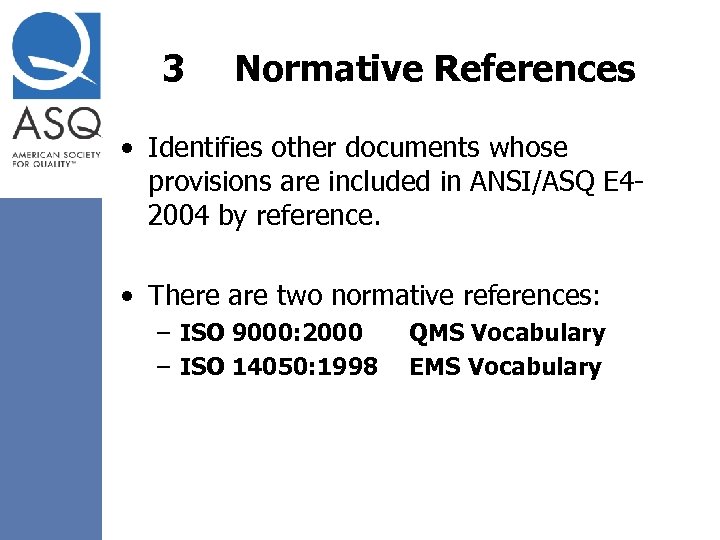 ASQ
AMERICAN SOCIETY FOR QUALITY™

3 Normative References

• Identifies other documents whose provisions are included in ANSI/ASQ E4-2004 by reference.

• There are two normative references:
– ISO 9000:2000 QMS Vocabulary
– ISO 14050:1998 EMS Vocabulary